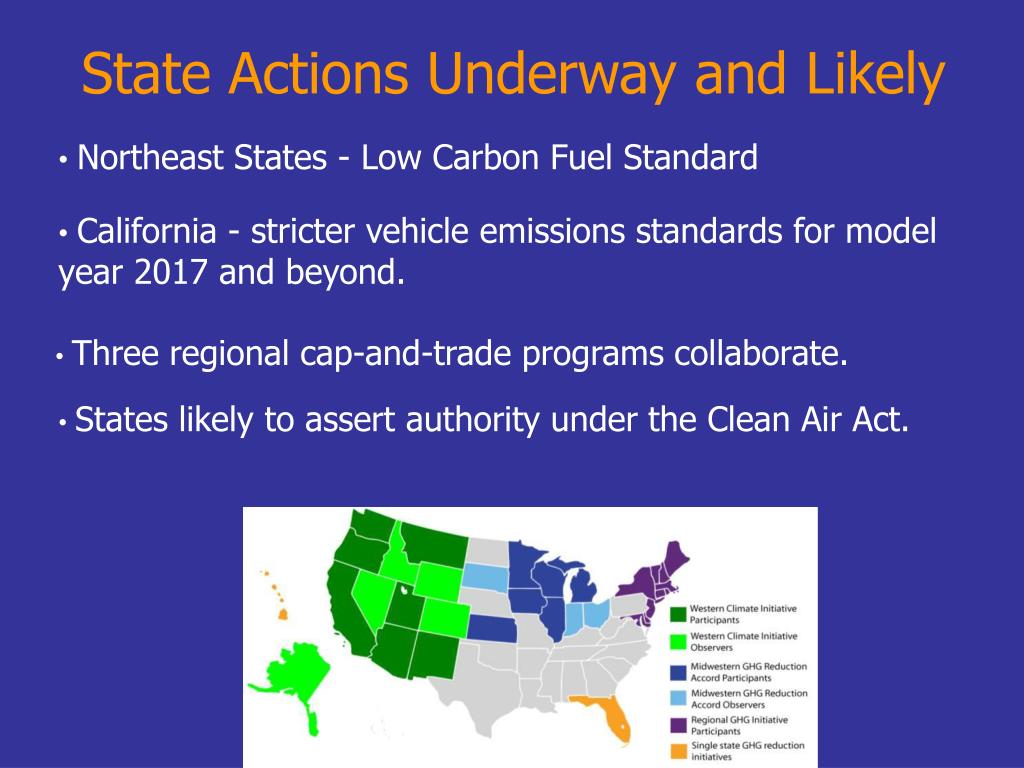 State Actions Underway and Likely

• Northeast States - Low Carbon Fuel Standard

• California - stricter vehicle emissions standards for model year 2017 and beyond.

• Three regional cap-and-trade programs collaborate.

• States likely to assert authority under the Clean Air Act.

Western Climate Initiative Participants
Western Climate Initiative Observers
Midwestern GHG Reduction Accord Participants
Midwestern GHG Reduction Accord Observers
Regional GHG Initiative Participants
Single state GHG reduction initiatives